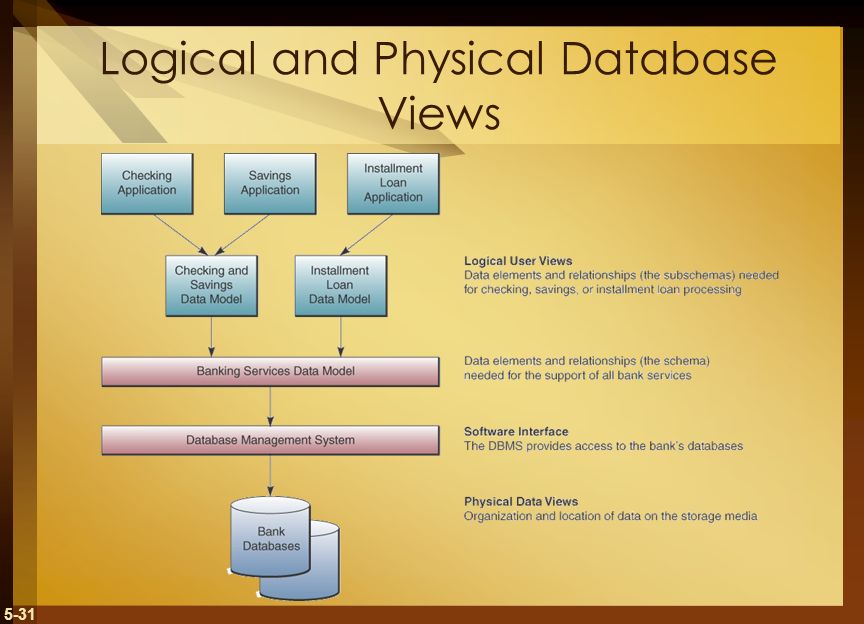 Logical and Physical Database Views

Checking Application

Savings Application

Installment Loan Application

Checking and Savings Data Model

Installment Loan Data Model

Logical User Views
Data elements and relationships (the subschemas) needed for checking, savings, or installment loan processing

Banking Services Data Model

Data elements and relationships (the schema) needed for the support of all bank services

Database Management System

Software Interface
The DBMS provides access to the bank's databases

Bank Databases

Physical Data Views
Organization and location of data on the storage media

5-31